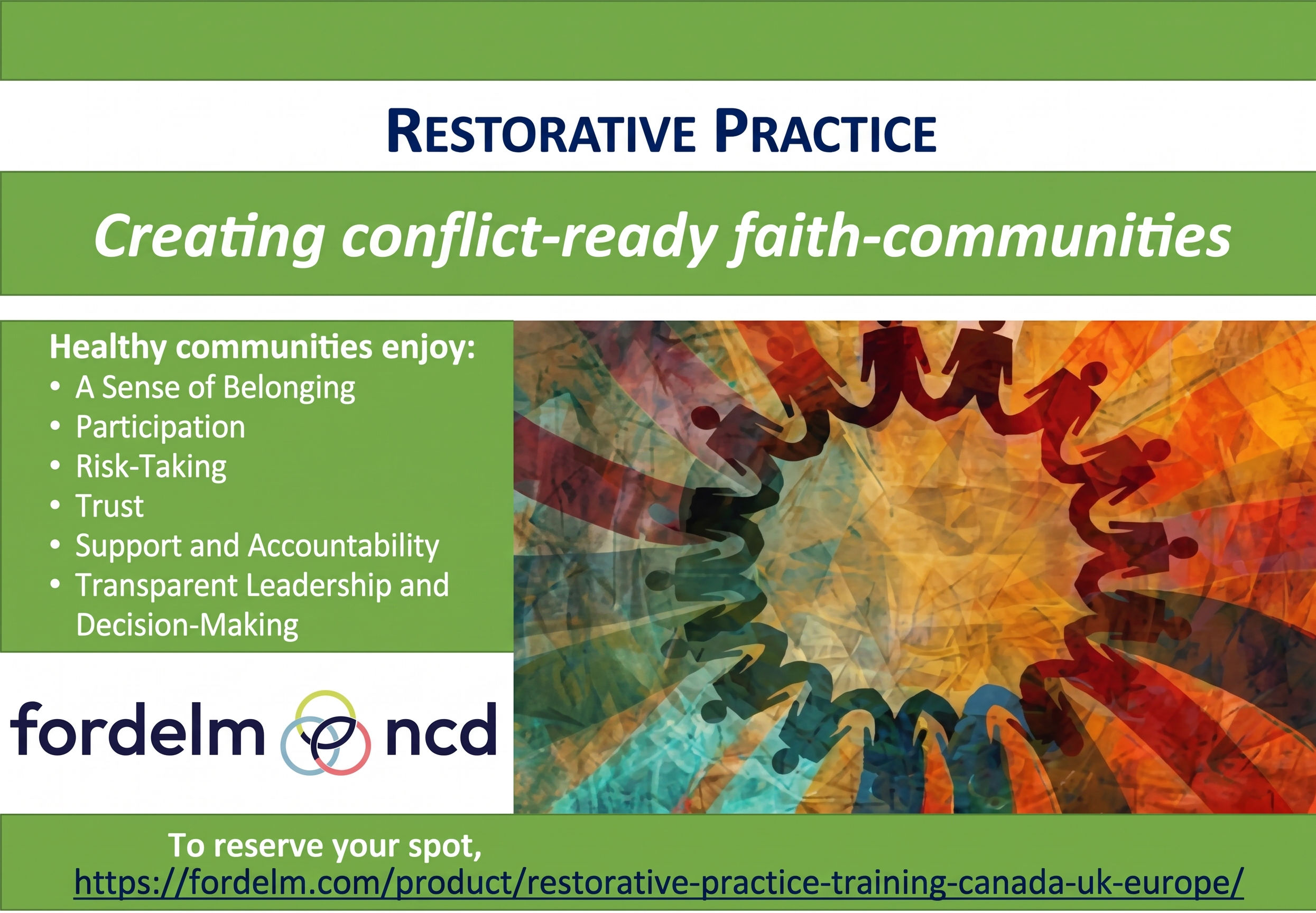 RESTORATIVE PRACTICE

Creating conflict-ready faith-communities

Healthy communities enjoy:
• A Sense of Belonging
• Participation
• Risk-Taking
• Trust
• Support and Accountability
• Transparent Leadership and Decision-Making

fordelm ncd

To reserve your spot,
https://fordelm.com/product/restorative-practice-training-canada-uk-europe/